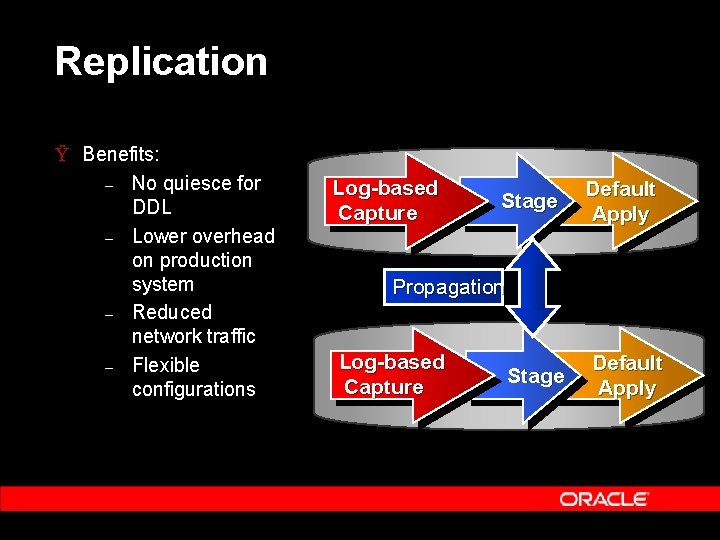 Replication

Ÿ Benefits:
– No quiesce for DDL
– Lower overhead on production system
– Reduced network traffic
– Flexible configurations

Log-based Capture
Stage
Default Apply

Propagation

Log-based Capture
Stage
Default Apply

ORACLE